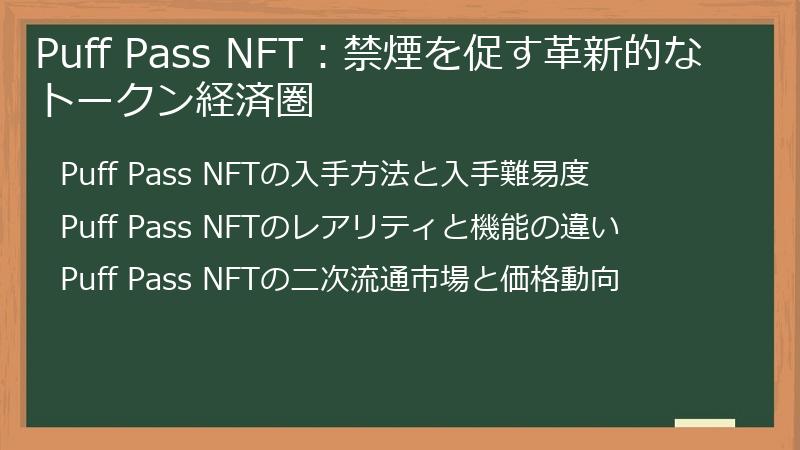 Puff Pass NFT：禁煙を促す革新的なトークン経済圏

Puff Pass NFTの入手方法と入手難易度

Puff Pass NFTのレアリティと機能の違い

Puff Pass NFTの二次流通市場と価格動向